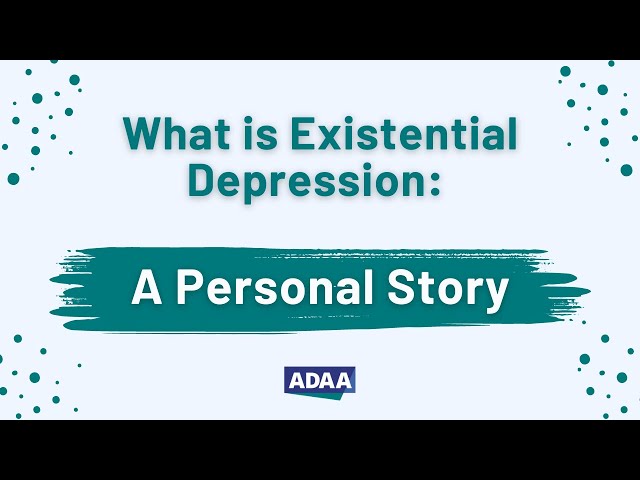 What is Existential Depression:

A Personal Story

ADAA